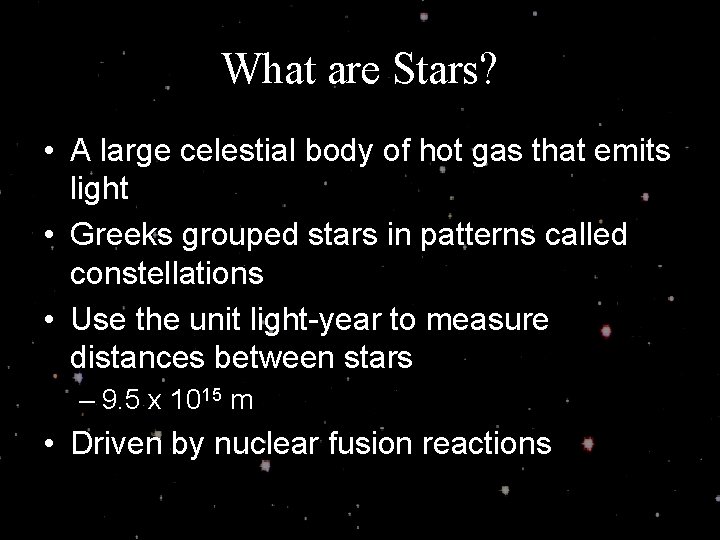 What are Stars?

• A large celestial body of hot gas that emits light

• Greeks grouped stars in patterns called constellations

• Use the unit light-year to measure distances between stars

– $9.5 \times 10^{15}$ m

• Driven by nuclear fusion reactions